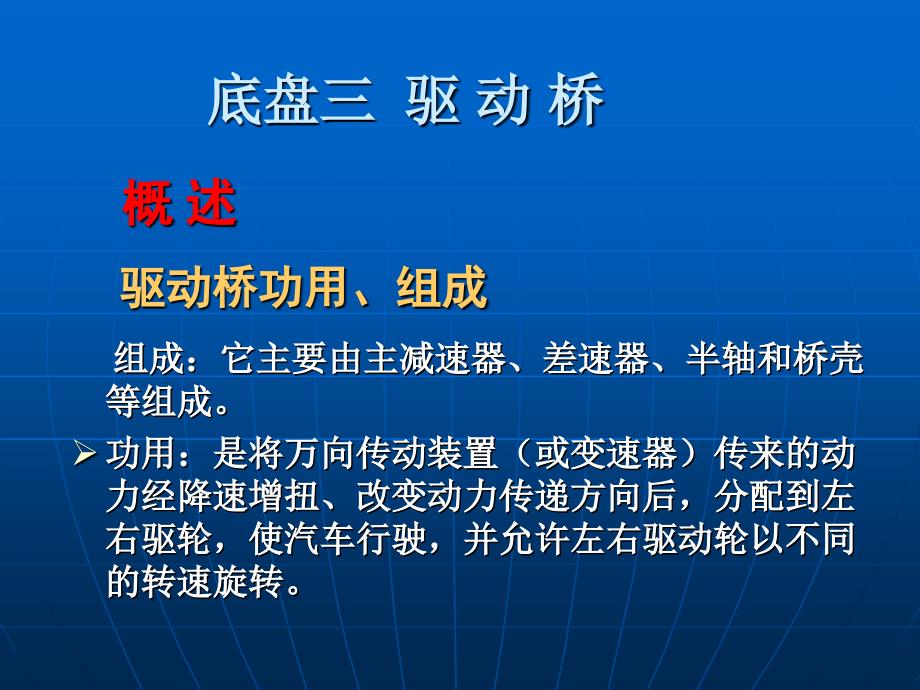 底盘三 驱 动 桥

概 述

驱动桥功用、组成

组成：它主要由主减速器、差速器、半轴和桥壳等组成。

➢ 功用：是将万向传动装置（或变速器）传来的动力经降速增扭、改变动力传递方向后，分配到左右驱轮，使汽车行驶，并允许左右驱动轮以不同的转速旋转。